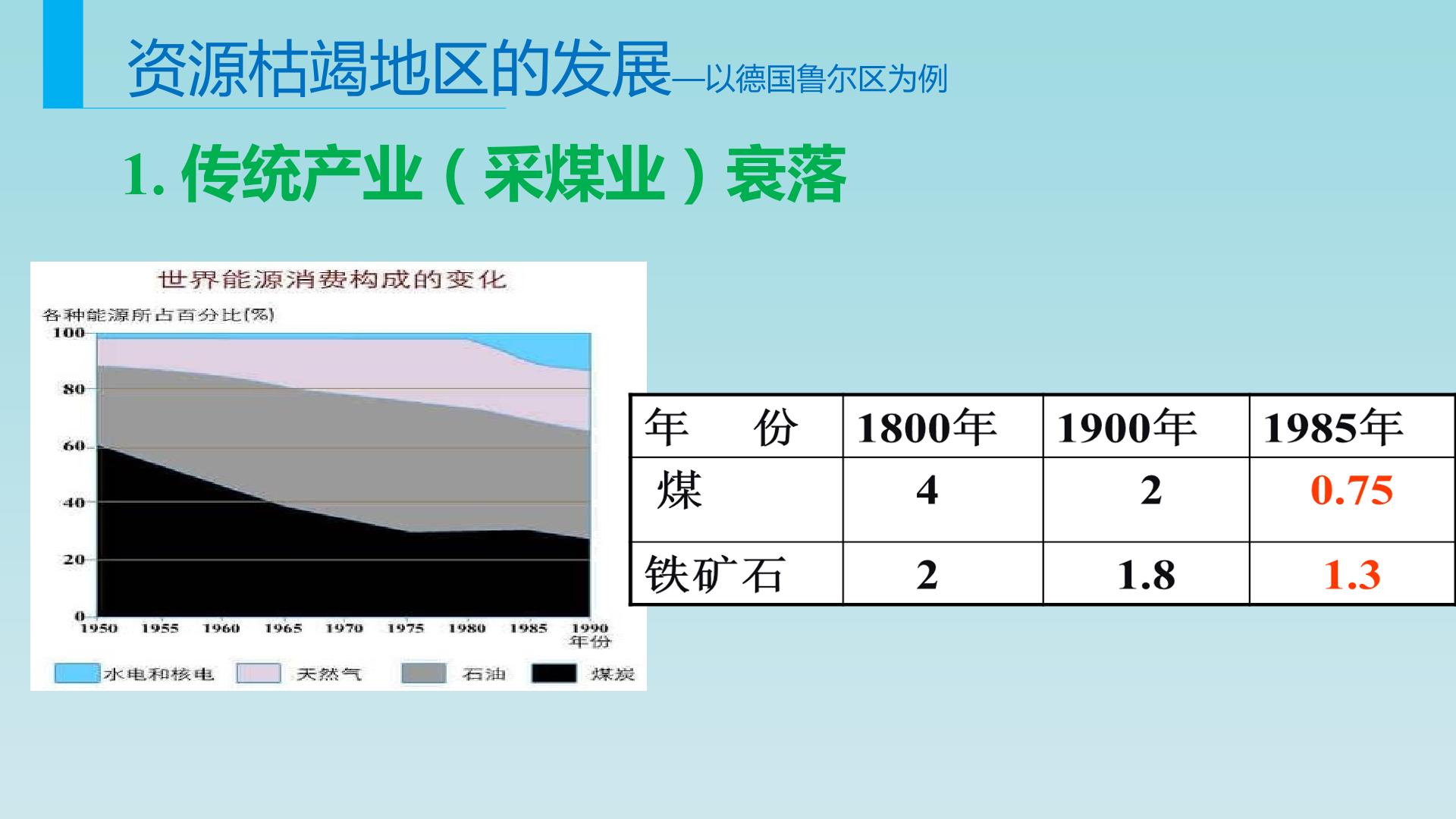 资源枯竭地区的发展—以德国鲁尔区为例

1. 传统产业（采煤业）衰落

世界能源消费构成的变化

各种能源所占百分比(%)

100
80
60
40
20
0

1950 1955 1960 1965 1970 1975 1980 1985 1990
年份

水电和核电　天然气　石油　煤炭

| 年　份 | 1800年 | 1900年 | 1985年 |
|---|---|---|---|
| 煤 | 4 | 2 | 0.75 |
| 铁矿石 | 2 | 1.8 | 1.3 |